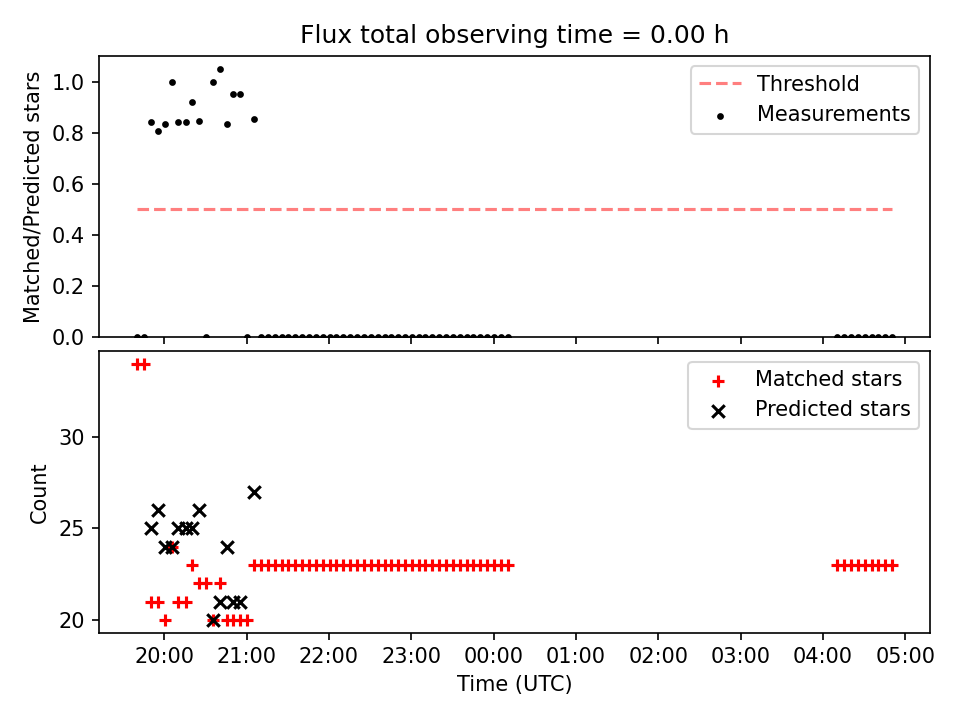 Flux total observing time = 0.00 h

Matched/Predicted stars

1.0
0.8
0.6
0.4
0.2
0.0

Threshold
Measurements

Count

30
25
20

Matched stars
Predicted stars

20:00 21:00 22:00 23:00 00:00 01:00 02:00 03:00 04:00 05:00

Time (UTC)